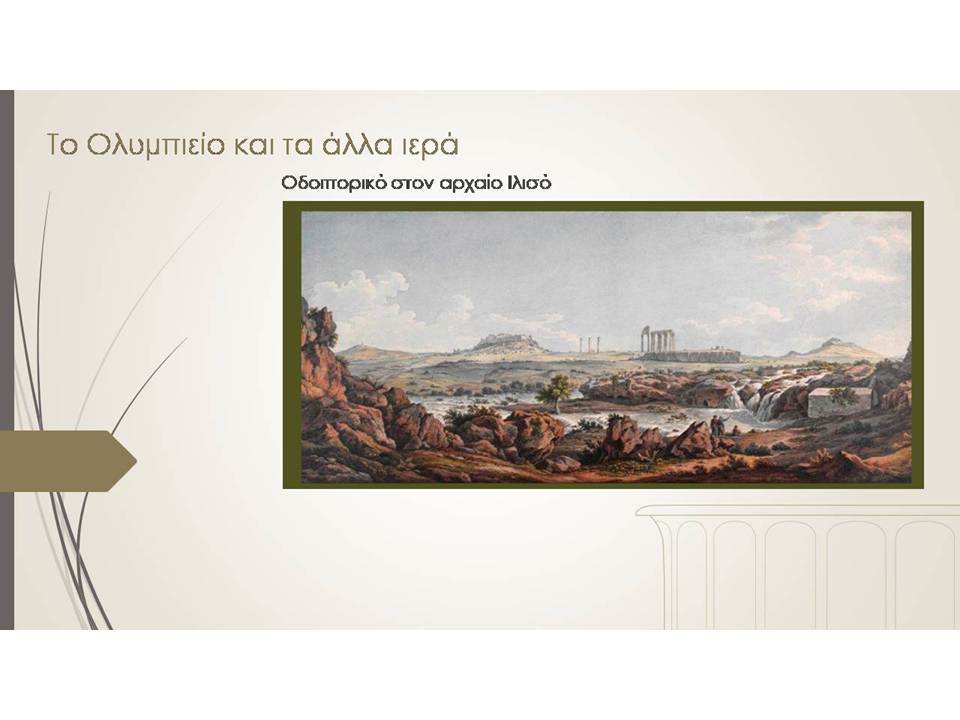 Το Ολυμπιείο και τα άλλα ιερά

Οδοιπορικό στον αρχαίο Ιλισό